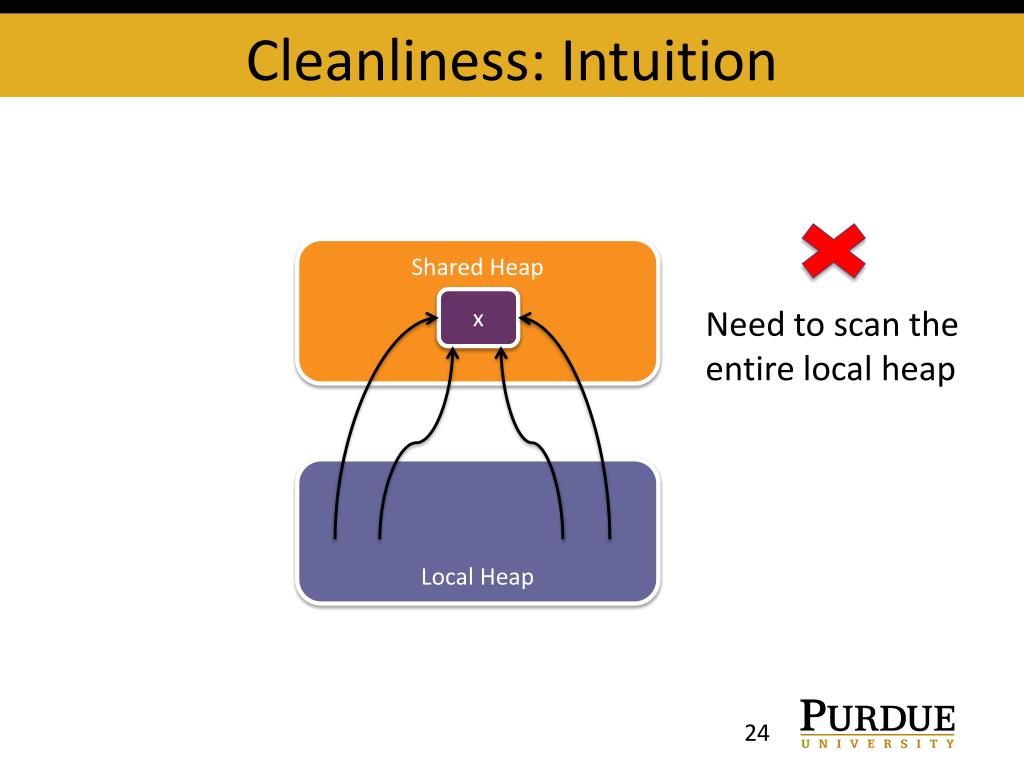 Cleanliness: Intuition

Shared Heap

x

Local Heap

Need to scan the entire local heap

24

PURDUE
UNIVERSITY